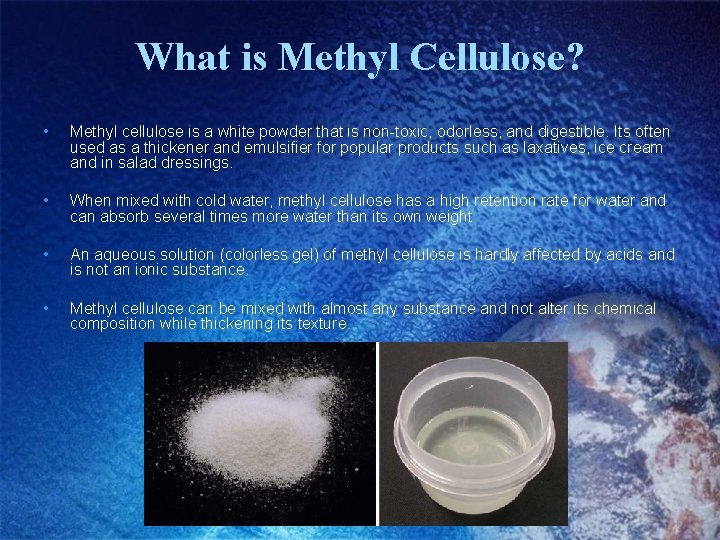 What is Methyl Cellulose?

• Methyl cellulose is a white powder that is non-toxic, odorless, and digestible. Its often used as a thickener and emulsifier for popular products such as laxatives, ice cream and in salad dressings.

• When mixed with cold water, methyl cellulose has a high retention rate for water and can absorb several times more water than its own weight.

• An aqueous solution (colorless gel) of methyl cellulose is hardly affected by acids and is not an ionic substance.

• Methyl cellulose can be mixed with almost any substance and not alter its chemical composition while thickening its texture.